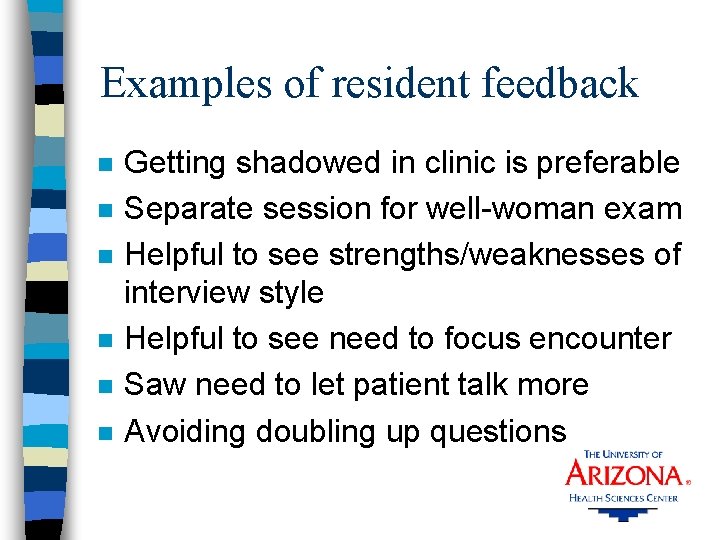 Examples of resident feedback

- Getting shadowed in clinic is preferable
- Separate session for well-woman exam
- Helpful to see strengths/weaknesses of interview style
- Helpful to see need to focus encounter
- Saw need to let patient talk more
- Avoiding doubling up questions

THE UNIVERSITY OF
ARIZONA®
HEALTH SCIENCES CENTER